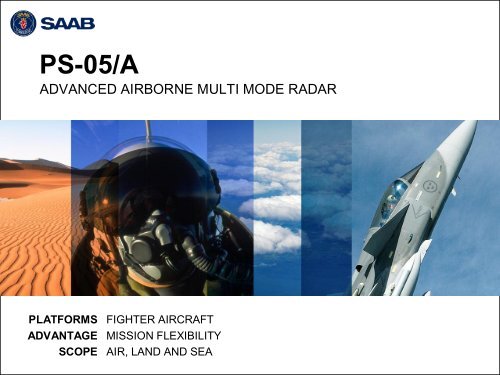 SAAB

PS-05/A
ADVANCED AIRBORNE MULTI MODE RADAR

PLATFORMS FIGHTER AIRCRAFT
ADVANTAGE MISSION FLEXIBILITY
SCOPE AIR, LAND AND SEA